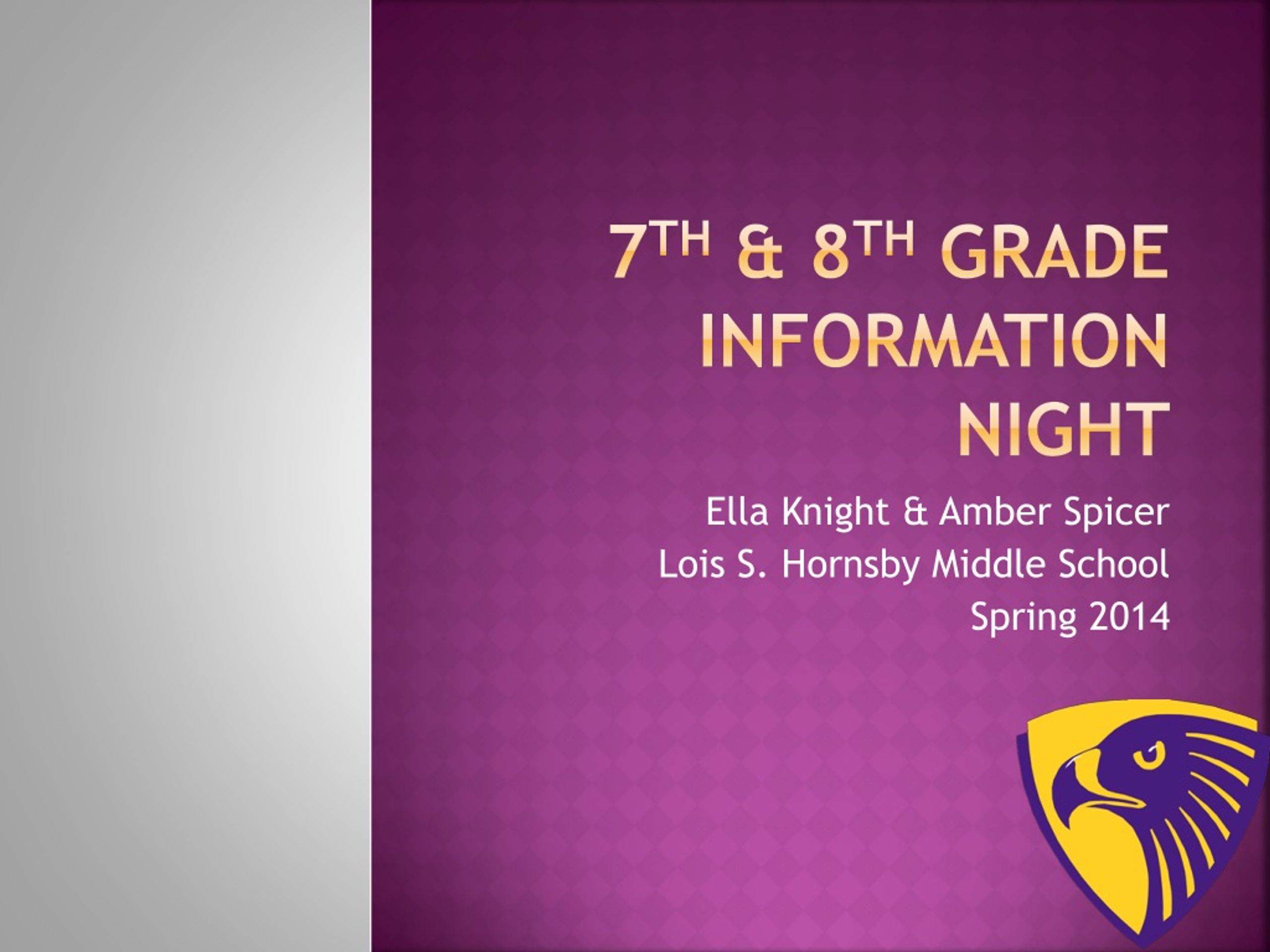 7TH & 8TH GRADE INFORMATION NIGHT

Ella Knight & Amber Spicer
Lois S. Hornsby Middle School
Spring 2014